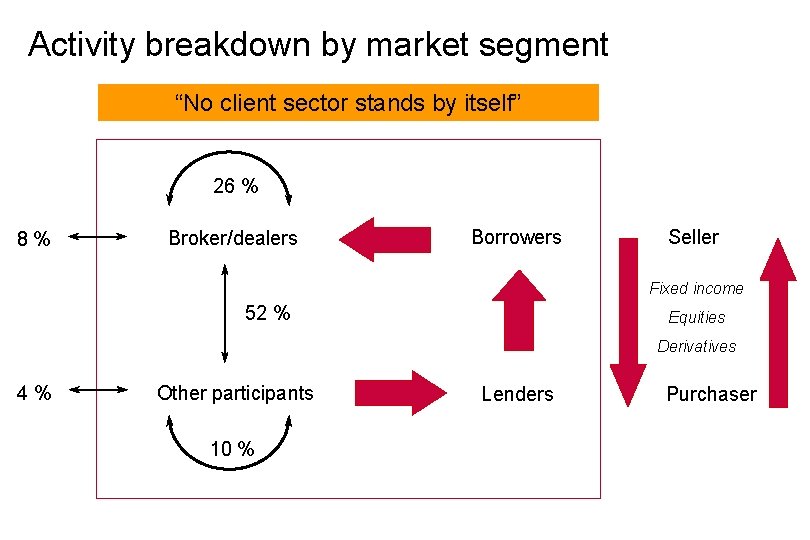 Activity breakdown by market segment

“No client sector stands by itself”

26 %

8 %

Broker/dealers

Borrowers

Seller

52 %

Fixed income

Equities

Derivatives

4 %

Other participants

Lenders

Purchaser

10 %